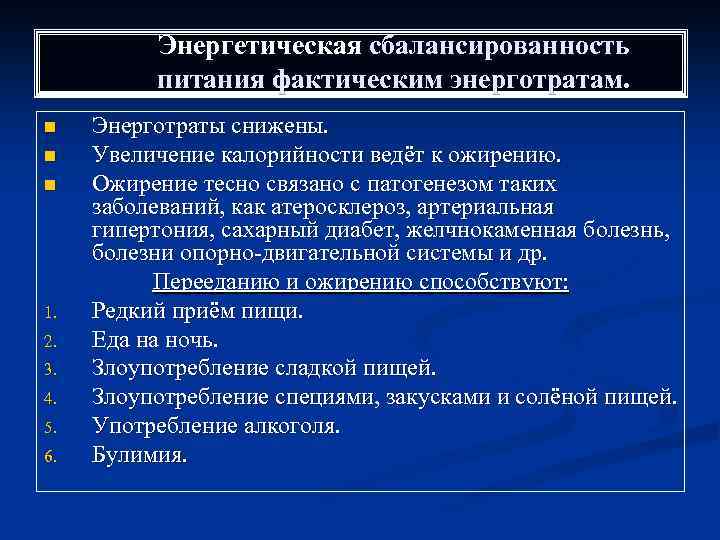 Энергетическая сбалансированность питания фактическим энерготратам.

■ Энерготраты снижены.
■ Увеличение калорийности ведёт к ожирению.
■ Ожирение тесно связано с патогенезом таких заболеваний, как атеросклероз, артериальная гипертония, сахарный диабет, желчнокаменная болезнь, болезни опорно-двигательной системы и др.

Перееданию и ожирению способствуют:
1. Редкий приём пищи.
2. Еда на ночь.
3. Злоупотребление сладкой пищей.
4. Злоупотребление специями, закусками и солёной пищей.
5. Употребление алкоголя.
6. Булимия.